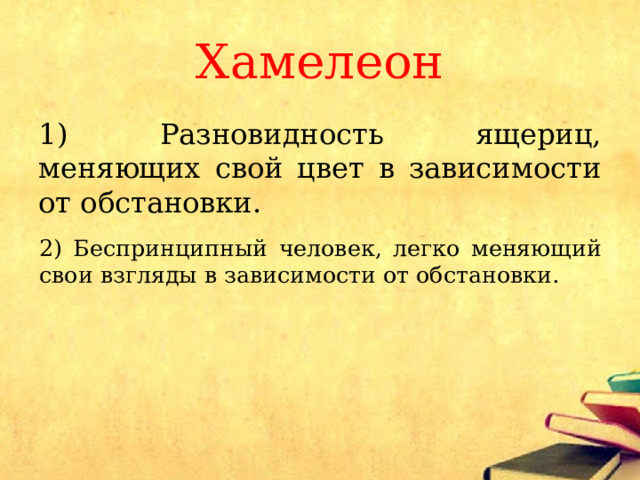 Хамелеон

1) Разновидность ящериц, меняющих свой цвет в зависимости от обстановки.

2) Беспринципный человек, легко меняющий свои взгляды в зависимости от обстановки.